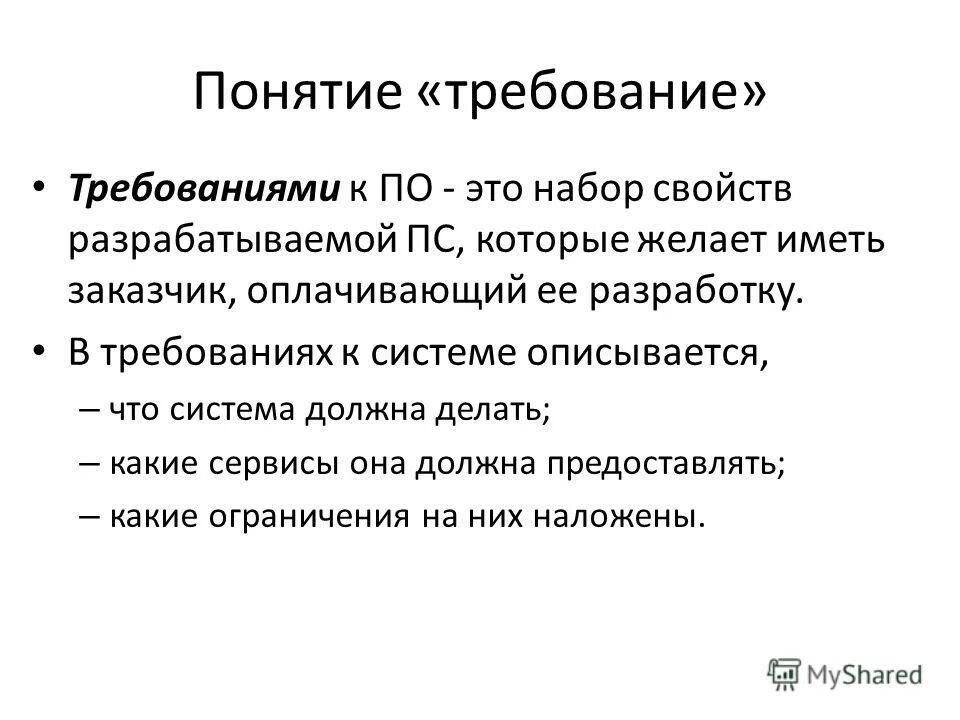 Понятие «требование»

• Требованиями к ПО - это набор свойств разрабатываемой ПС, которые желает иметь заказчик, оплачивающий ее разработку.

• В требованиях к системе описывается,

– что система должна делать;

– какие сервисы она должна предоставлять;

– какие ограничения на них наложены.

MyShared